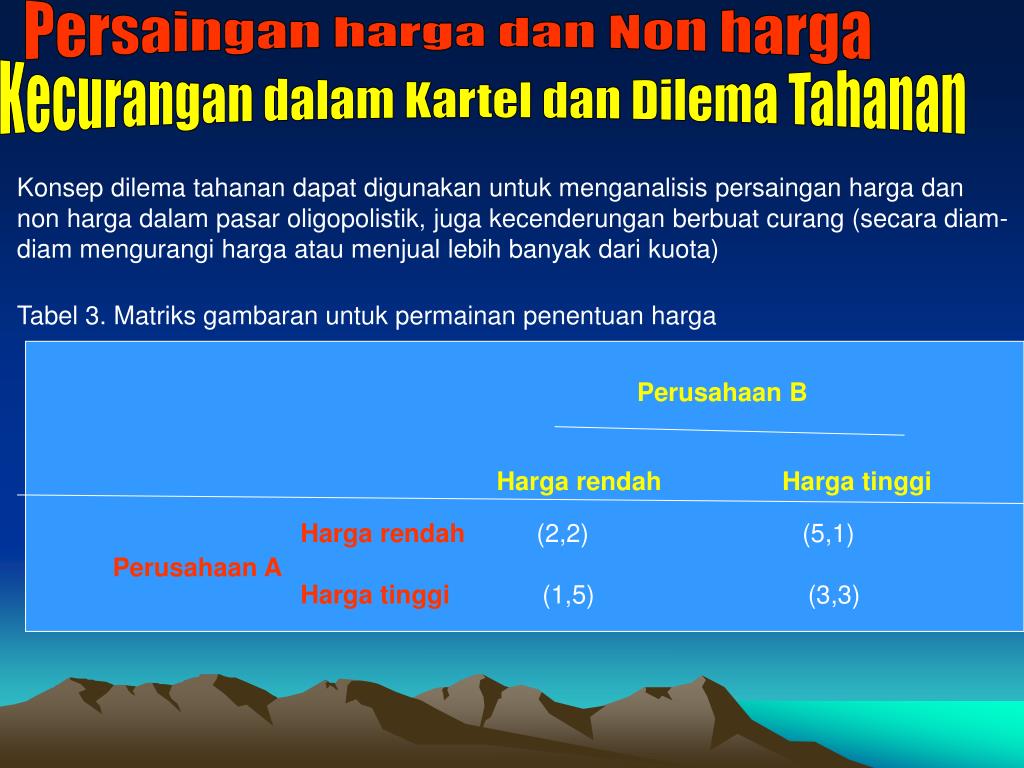 Persaingan harga dan Non harga
Kecurangan dalam Kartel dan Dilema Tahanan

Konsep dilema tahanan dapat digunakan untuk menganalisis persaingan harga dan non harga dalam pasar oligopolistik, juga kecenderungan berbuat curang (secara diam-diam mengurangi harga atau menjual lebih banyak dari kuota)

Tabel 3. Matriks gambaran untuk permainan penentuan harga

| | | Perusahaan B | |
|---|---|---|---|
| | | Harga rendah | Harga tinggi |
| Perusahaan A | Harga rendah | (2,2) | (5,1) |
| | Harga tinggi | (1,5) | (3,3) |